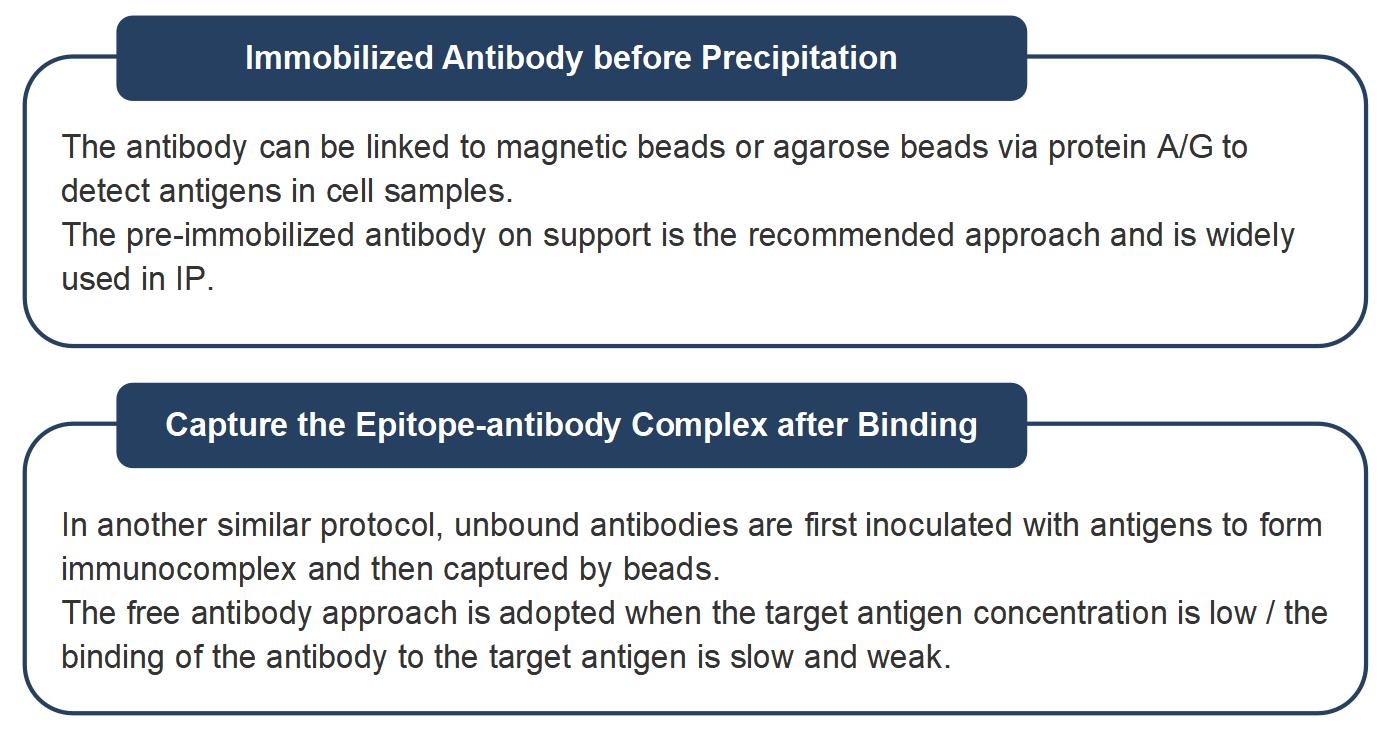 Immobilized Antibody before Precipitation

The antibody can be linked to magnetic beads or agarose beads via protein A/G to detect antigens in cell samples.
The pre-immobilized antibody on support is the recommended approach and is widely used in IP.

Capture the Epitope-antibody Complex after Binding

In another similar protocol, unbound antibodies are first inoculated with antigens to form immunocomplex and then captured by beads.
The free antibody approach is adopted when the target antigen concentration is low / the binding of the antibody to the target antigen is slow and weak.